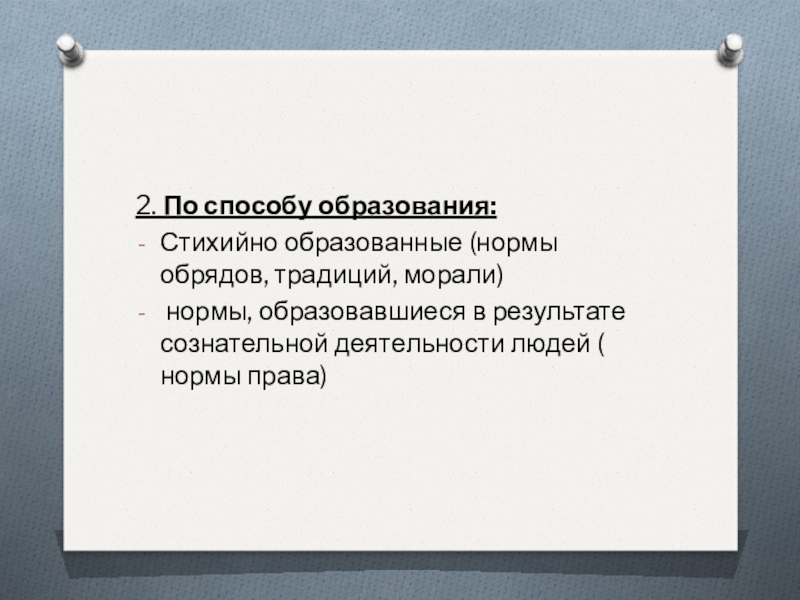 2. По способу образования:

- Стихийно образованные (нормы обрядов, традиций, морали)
- нормы, образовавшиеся в результате сознательной деятельности людей ( нормы права)